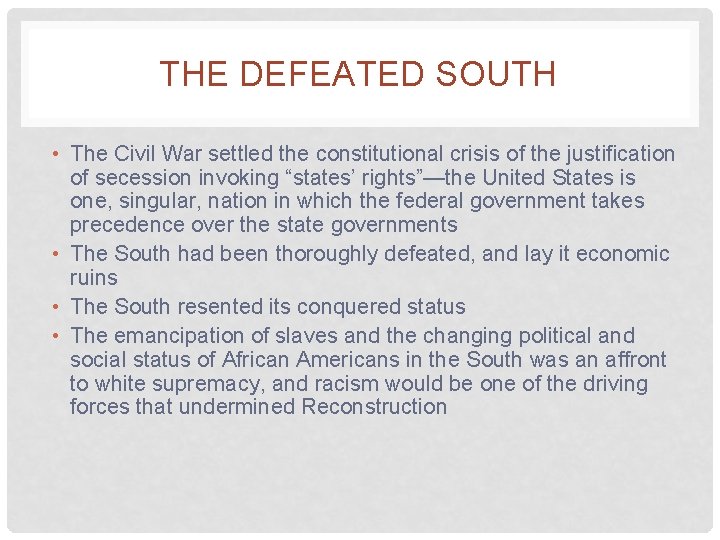 THE DEFEATED SOUTH

• The Civil War settled the constitutional crisis of the justification of secession invoking “states’ rights”—the United States is one, singular, nation in which the federal government takes precedence over the state governments
• The South had been thoroughly defeated, and lay it economic ruins
• The South resented its conquered status
• The emancipation of slaves and the changing political and social status of African Americans in the South was an affront to white supremacy, and racism would be one of the driving forces that undermined Reconstruction